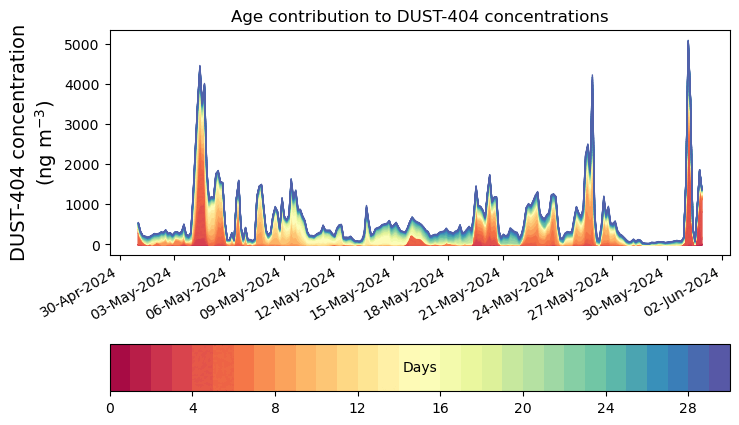 Age contribution to DUST-404 concentrations

DUST-404 concentration (ng m$^{-3}$)

5000
4000
3000
2000
1000
0

30-Apr-2024
03-May-2024
06-May-2024
09-May-2024
12-May-2024
15-May-2024
18-May-2024
21-May-2024
24-May-2024
27-May-2024
30-May-2024
02-Jun-2024

Days

0
4
8
12
16
20
24
28